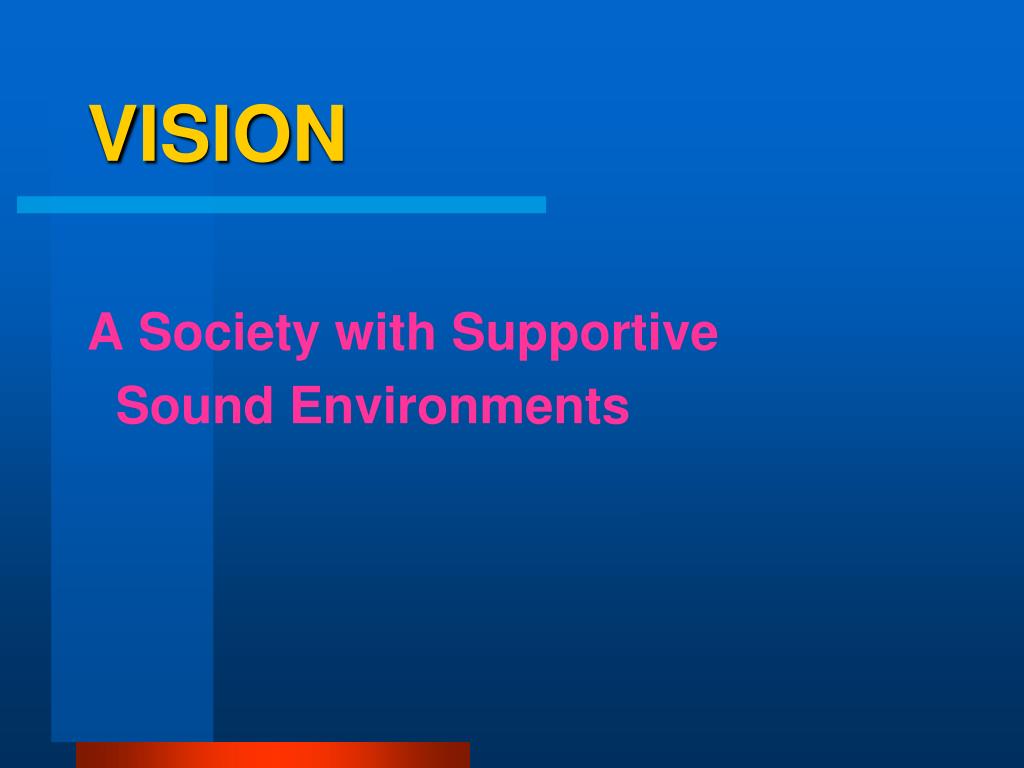 VISION

A Society with Supportive Sound Environments